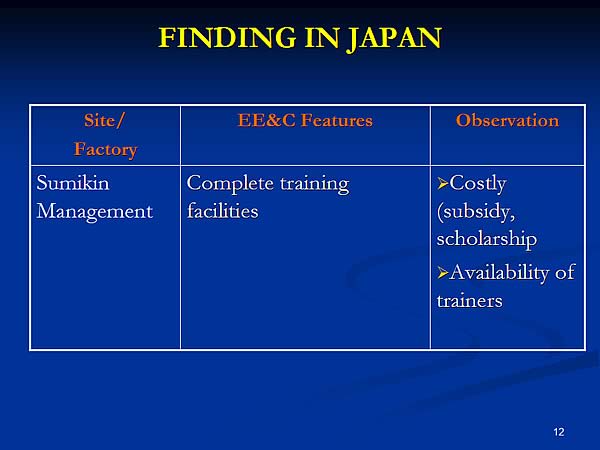 FINDING IN JAPAN

| Site/ Factory | EE&C Features | Observation |
|---|---|---|
| Sumikin Management | Complete training facilities | ➢Costly (subsidy, scholarship ➢Availability of trainers |

12